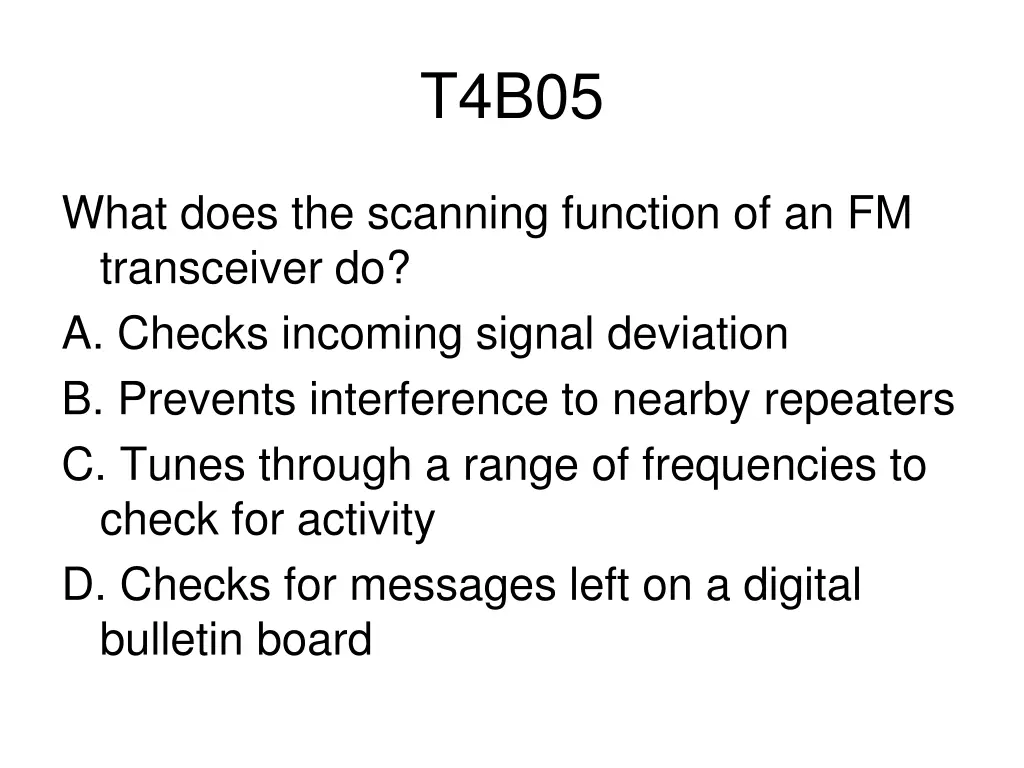 T4B05

What does the scanning function of an FM transceiver do?

A. Checks incoming signal deviation

B. Prevents interference to nearby repeaters

C. Tunes through a range of frequencies to check for activity

D. Checks for messages left on a digital bulletin board